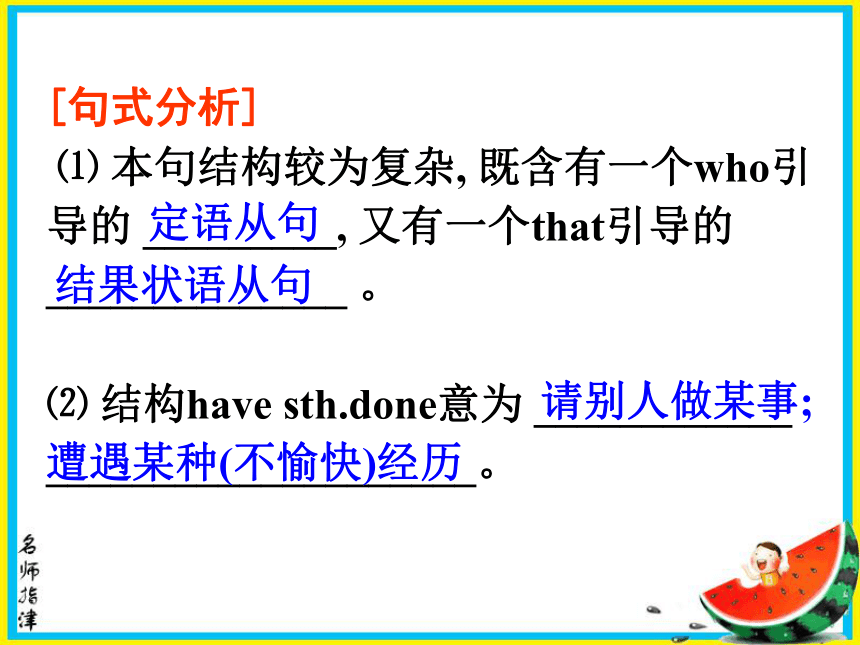 [句式分析]

⑴ 本句结构较为复杂, 既含有一个who引导的 定语从句, 又有一个that引导的 结果状语从句 。

⑵ 结构have sth.done意为 请别人做某事; 遭遇某种(不愉快)经历 。

名师指津